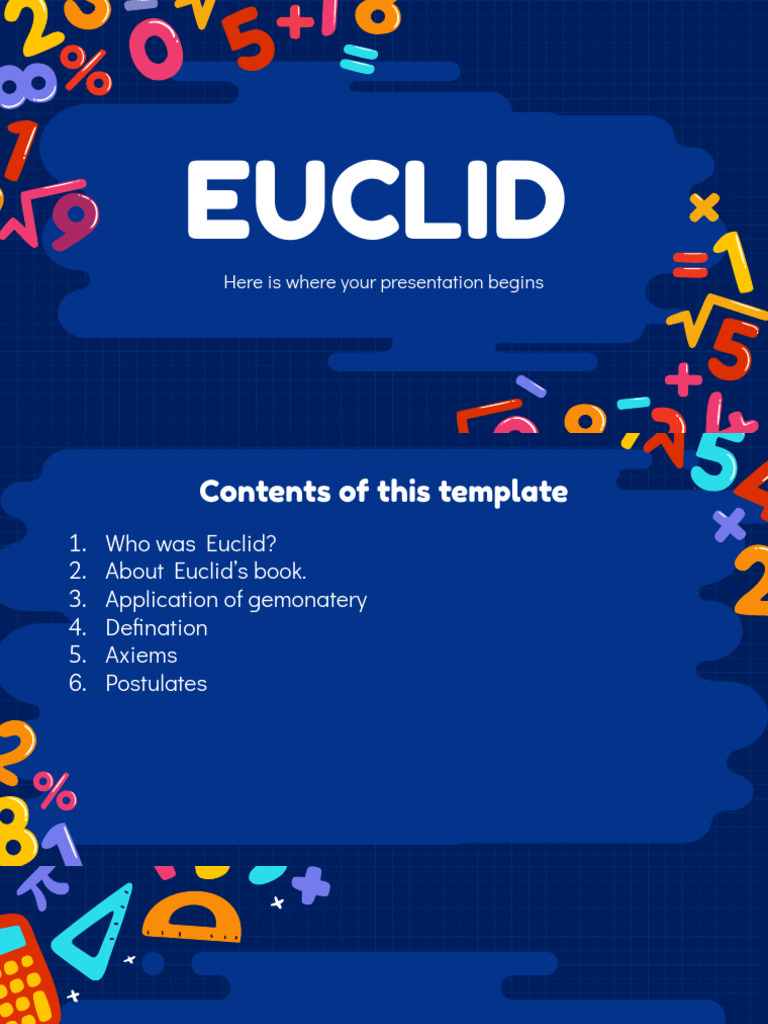 EUCLID

Here is where your presentation begins

Contents of this template

1. Who was Euclid?
2. About Euclid's book.
3. Application of gemonatery
4. Defination
5. Axiems
6. Postulates